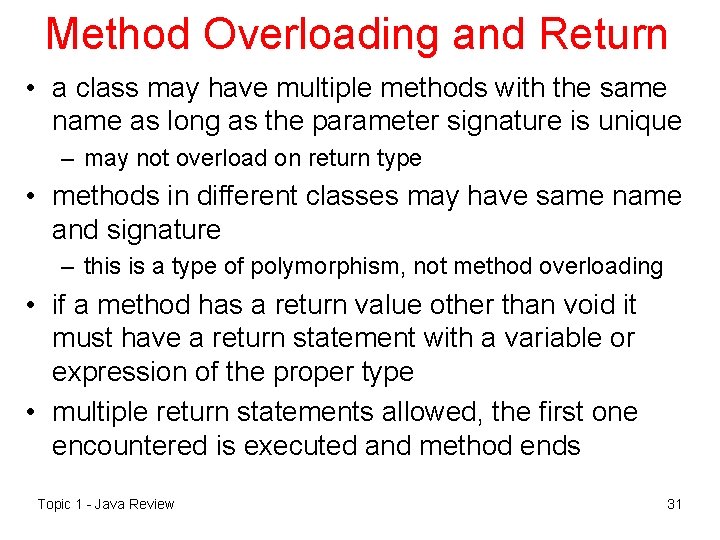 Method Overloading and Return

• a class may have multiple methods with the same name as long as the parameter signature is unique

– may not overload on return type

• methods in different classes may have same name and signature

– this is a type of polymorphism, not method overloading

• if a method has a return value other than void it must have a return statement with a variable or expression of the proper type

• multiple return statements allowed, the first one encountered is executed and method ends

Topic 1 - Java Review

31